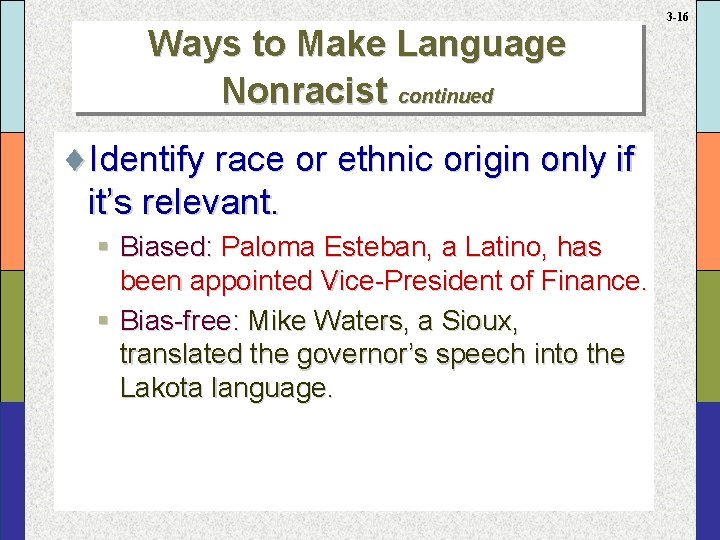 3-16

Ways to Make Language Nonracist continued

Identify race or ethnic origin only if it's relevant.

Biased: Paloma Esteban, a Latino, has been appointed Vice-President of Finance.

Bias-free: Mike Waters, a Sioux, translated the governor's speech into the Lakota language.